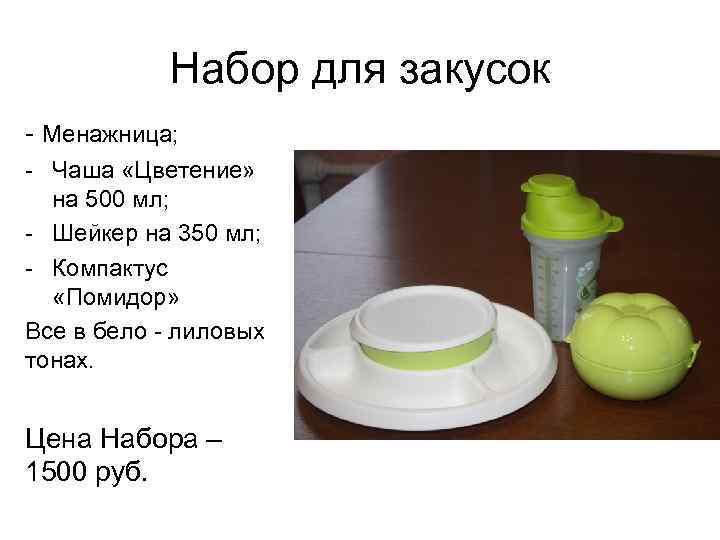 Набор для закусок

- Менажница;
- Чаша «Цветение» на 500 мл;
- Шейкер на 350 мл;
- Компактус «Помидор»

Все в бело - лиловых тонах.

Цена Набора – 1500 руб.